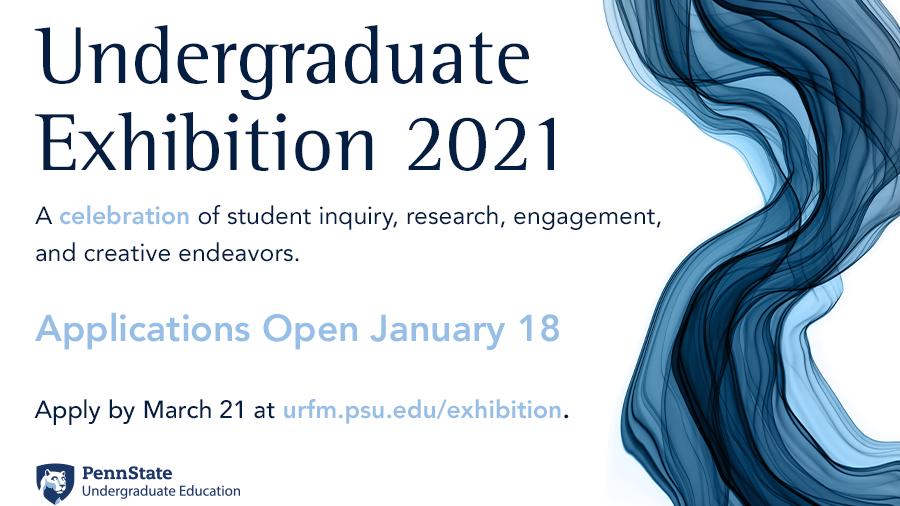 Undergraduate Exhibition 2021

A celebration of student inquiry, research, engagement, and creative endeavors.

Applications Open January 18

Apply by March 21 at urfm.psu.edu/exhibition.

PennState
Undergraduate Education